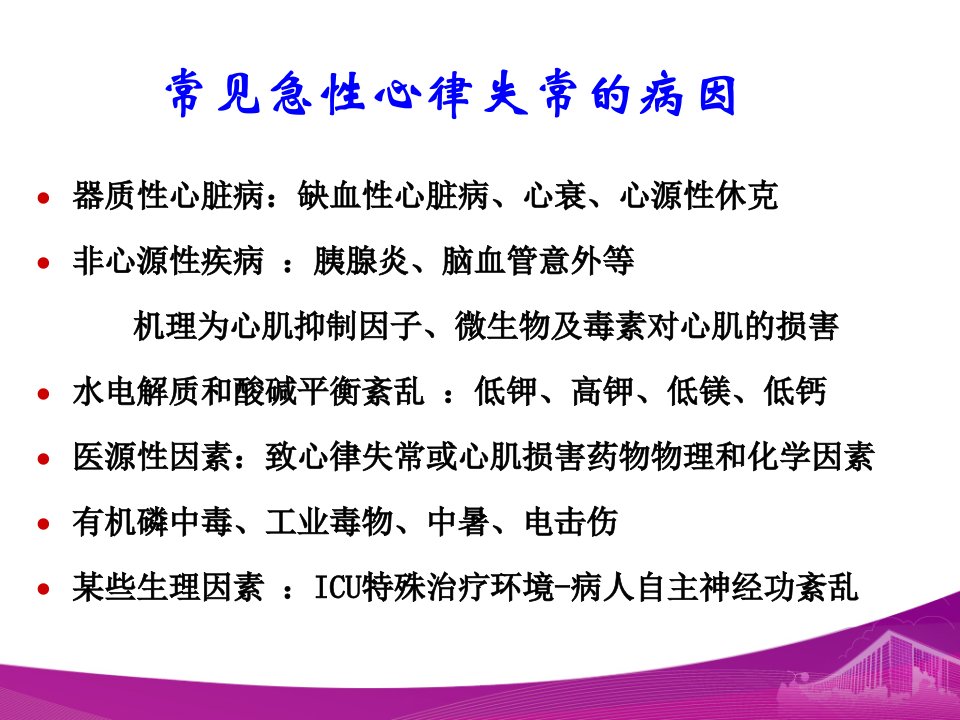 常见急性心律失常的病因

• 器质性心脏病：缺血性心脏病、心衰、心源性休克

• 非心源性疾病 ：胰腺炎、脑血管意外等

机理为心肌抑制因子、微生物及毒素对心肌的损害

• 水电解质和酸碱平衡紊乱 ：低钾、高钾、低镁、低钙

• 医源性因素：致心律失常或心肌损害药物物理和化学因素

• 有机磷中毒、工业毒物、中暑、电击伤

• 某些生理因素 ：ICU特殊治疗环境-病人自主神经功紊乱